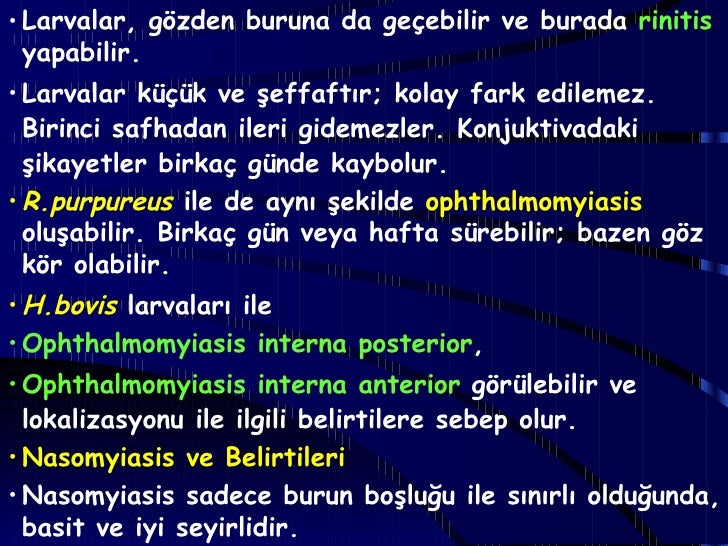 • Larvalar, gözden buruna da geçebilir ve burada rinitis yapabilir.

• Larvalar küçük ve şeffaftır; kolay fark edilemez. Birinci safhadan ileri gidemezler. Konjuktivadaki şikayetler birkaç günde kaybolur.

• R.purpureus ile de aynı şekilde ophthalmomyiasis oluşabilir. Birkaç gün veya hafta sürebilir; bazen göz kör olabilir.

• H.bovis larvaları ile

• Ophthalmomyiasis interna posterior,

• Ophthalmomyiasis interna anterior görülebilir ve lokalizasyonu ile ilgili belirtilere sebep olur.

• Nasomyiasis ve Belirtileri

• Nasomyiasis sadece burun boşluğu ile sınırlı olduğunda, basit ve iyi seyirlidir.